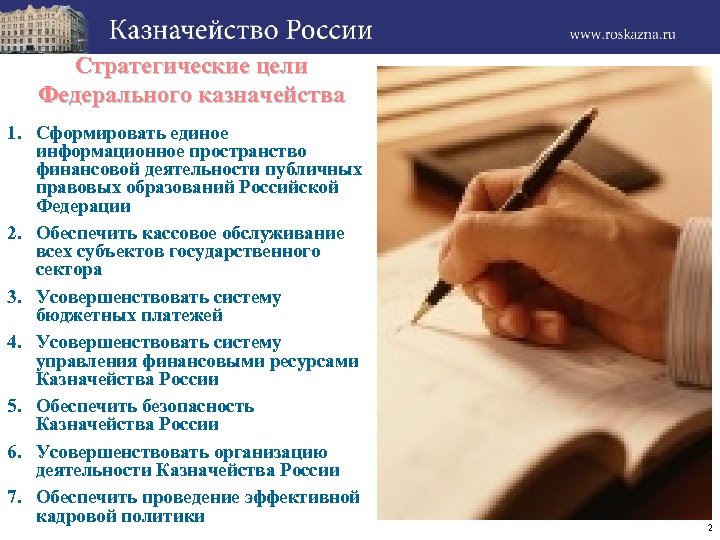 Казначейство России

www.roskazna.ru

Стратегические цели Федерального казначейства

1. Сформировать единое информационное пространство финансовой деятельности публичных правовых образований Российской Федерации

2. Обеспечить кассовое обслуживание всех субъектов государственного сектора

3. Усовершенствовать систему бюджетных платежей

4. Усовершенствовать систему управления финансовыми ресурсами Казначейства России

5. Обеспечить безопасность Казначейства России

6. Усовершенствовать организацию деятельности Казначейства России

7. Обеспечить проведение эффективной кадровой политики

2